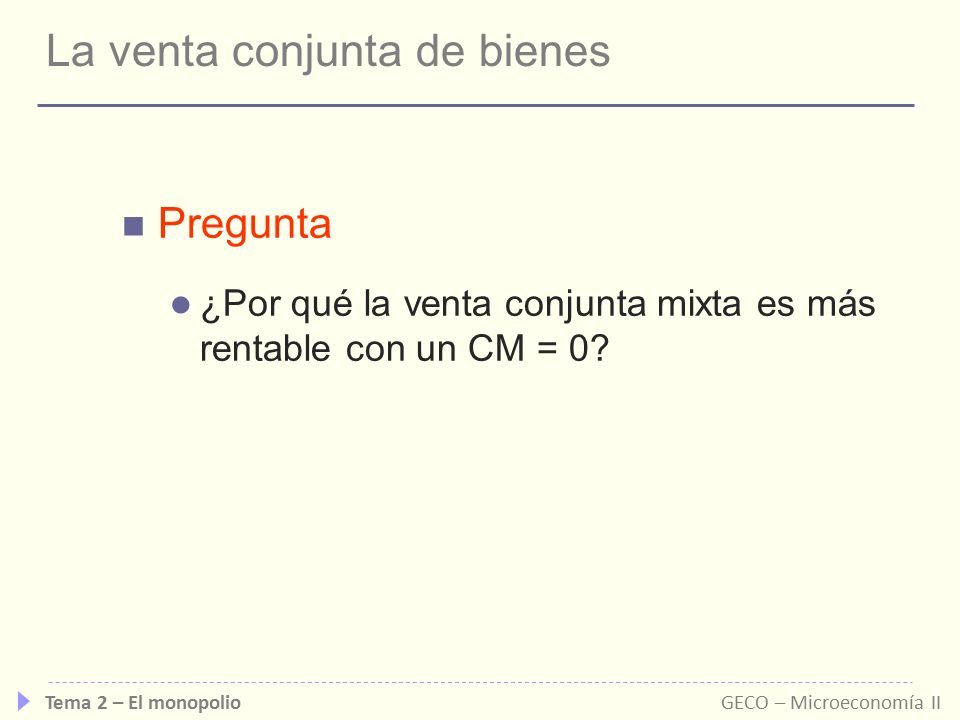 La venta conjunta de bienes

Pregunta

¿Por qué la venta conjunta mixta es más rentable con un CM = 0?

Tema 2 – El monopolio

GECO – Microeconomía II